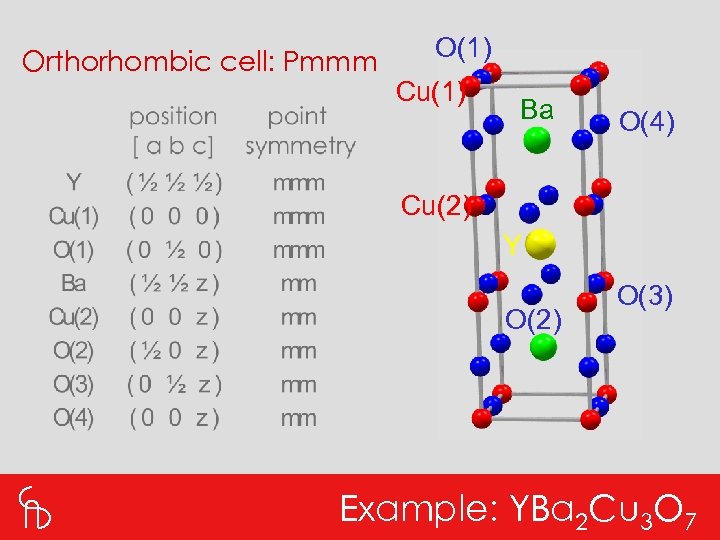 Orthorhombic cell: Pmmm

| | position [ a b c] | point symmetry |
|---|---|---|
| Y | ( ½ ½ ½ ) | mmm |
| Cu(1) | ( 0 0 0 ) | mmm |
| O(1) | ( 0 ½ 0 ) | mmm |
| Ba | ( ½ ½ z ) | mm |
| Cu(2) | ( 0 0 z ) | mm |
| O(2) | ( ½ 0 z ) | mm |
| O(3) | ( 0 ½ z ) | mm |
| O(4) | ( 0 0 z ) | mm |

O(1)
Cu(1)
Ba
O(4)
Cu(2)
Y
O(3)
O(2)

Example: $YBa_2Cu_3O_7$